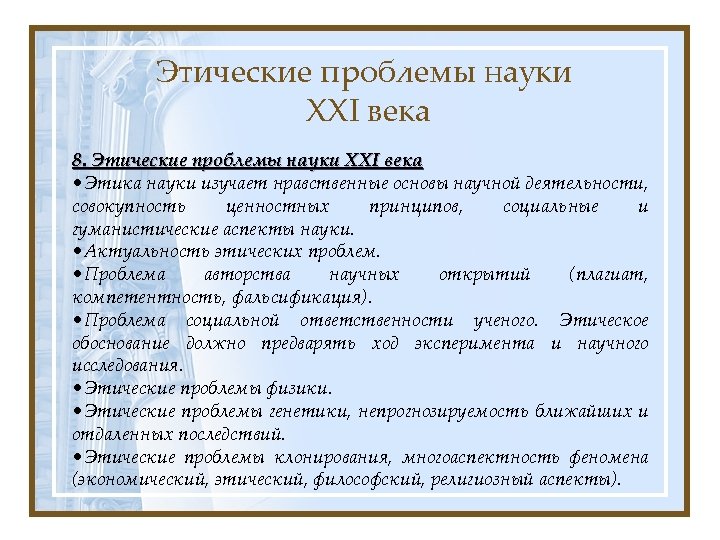 Этические проблемы науки XXI века

8. Этические проблемы науки XXI века

•Этика науки изучает нравственные основы научной деятельности, совокупность ценностных принципов, социальные и гуманистические аспекты науки.

•Актуальность этических проблем.

•Проблема авторства научных открытий (плагиат, компетентность, фальсификация).

•Проблема социальной ответственности ученого. Этическое обоснование должно предварять ход эксперимента и научного исследования.

•Этические проблемы физики.

•Этические проблемы генетики, непрогнозируемость ближайших и отдаленных последствий.

•Этические проблемы клонирования, многоаспектность феномена (экономический, этический, философский, религиозный аспекты).